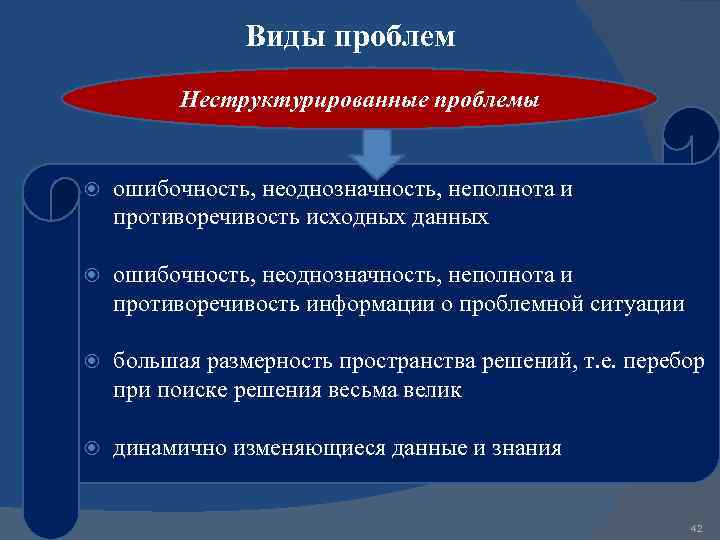 Виды проблем

Неструктурированные проблемы

ошибочность, неоднозначность, неполнота и противоречивость исходных данных

ошибочность, неоднозначность, неполнота и противоречивость информации о проблемной ситуации

большая размерность пространства решений, т.е. перебор при поиске решения весьма велик

динамично изменяющиеся данные и знания

42